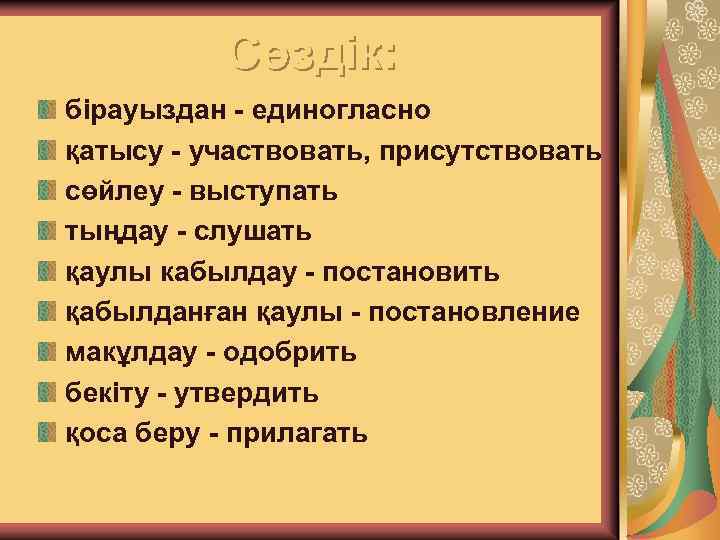 Сөздік:

бірауыздан - единогласно
қатысу - участвовать, присутствовать
сөйлеу - выступать
тыңдау - слушать
қаулы кабылдау - постановить
қабылданған қаулы - постановление
мақұлдау - одобрить
бекіту - утвердить
қоса беру - прилагать